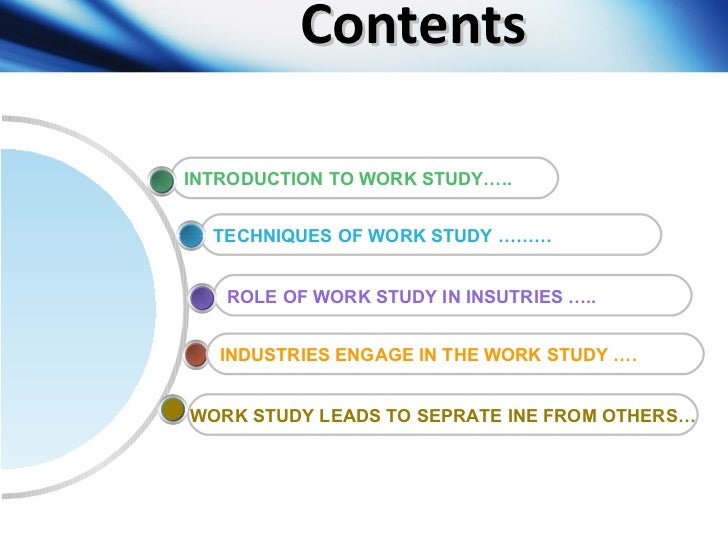 Contents

INTRODUCTION TO WORK STUDY…..

TECHNIQUES OF WORK STUDY ………

ROLE OF WORK STUDY IN INSUTRIES …..

INDUSTRIES ENGAGE IN THE WORK STUDY ….

WORK STUDY LEADS TO SEPRATE INE FROM OTHERS…